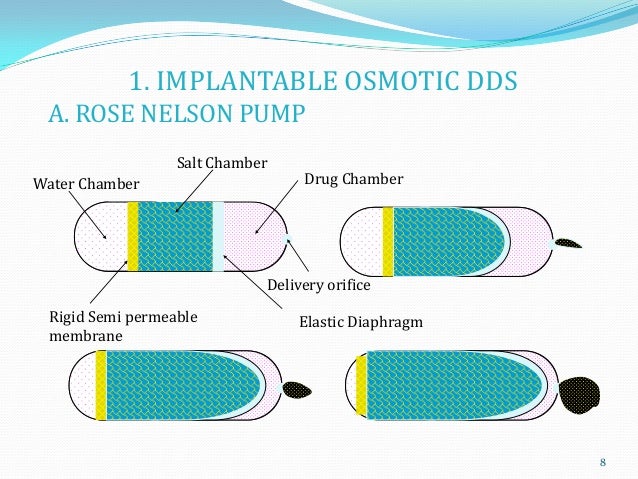 1. IMPLANTABLE OSMOTIC DDS
A. ROSE NELSON PUMP

Salt Chamber
Water Chamber
Drug Chamber

Delivery orifice

Rigid Semi permeable membrane

Elastic Diaphragm

8